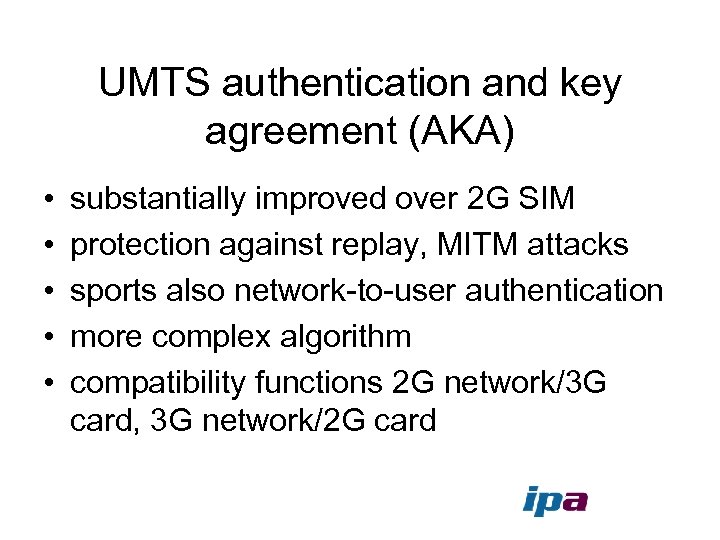 UMTS authentication and key agreement (AKA)

• substantially improved over 2G SIM
• protection against replay, MITM attacks
• sports also network-to-user authentication
• more complex algorithm
• compatibility functions 2G network/3G card, 3G network/2G card

ipa